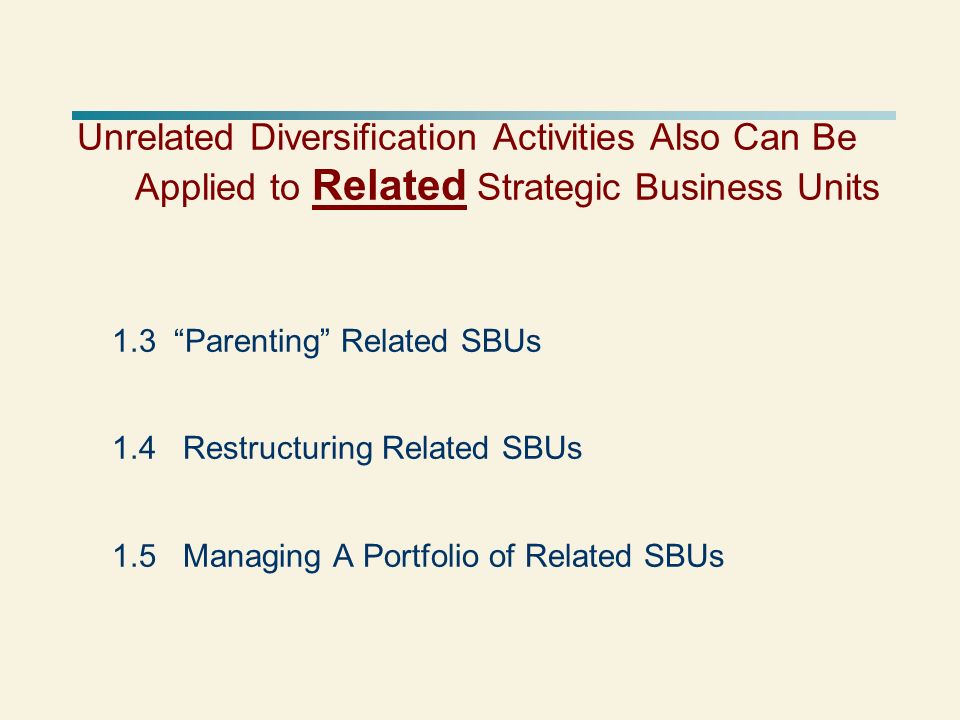 Unrelated Diversification Activities Also Can Be Applied to Related Strategic Business Units

1.3 “Parenting” Related SBUs

1.4 Restructuring Related SBUs

1.5 Managing A Portfolio of Related SBUs